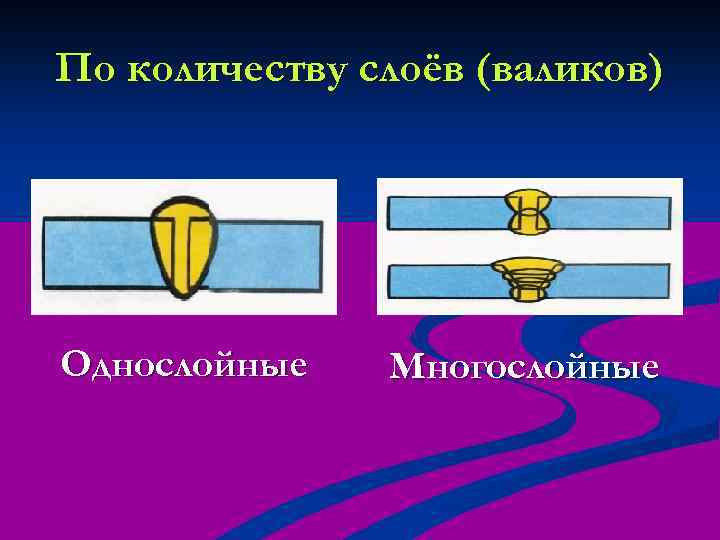 По количеству слоёв (валиков)

Однослойные

Многослойные